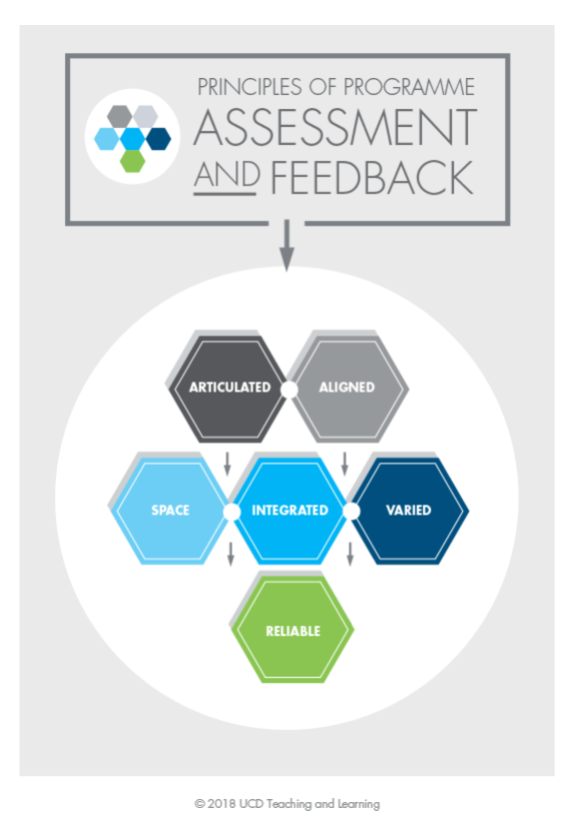 PRINCIPLES OF PROGRAMME
ASSESSMENT
AND FEEDBACK

ARTICULATED
ALIGNED

SPACE
INTEGRATED
VARIED

RELIABLE

© 2018 UCD Teaching and Learning